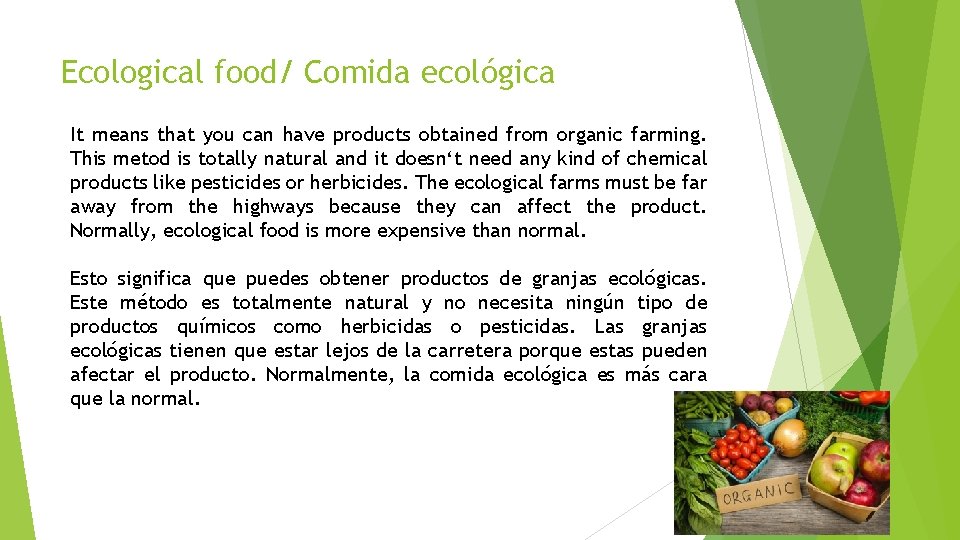 Ecological food/ Comida ecológica

It means that you can have products obtained from organic farming. This metod is totally natural and it doesn‘t need any kind of chemical products like pesticides or herbicides. The ecological farms must be far away from the highways because they can affect the product. Normally, ecological food is more expensive than normal.

Esto significa que puedes obtener productos de granjas ecológicas. Este método es totalmente natural y no necesita ningún tipo de productos químicos como herbicidas o pesticidas. Las granjas ecológicas tienen que estar lejos de la carretera porque estas pueden afectar el producto. Normalmente, la comida ecológica es más cara que la normal.

ORGANIC